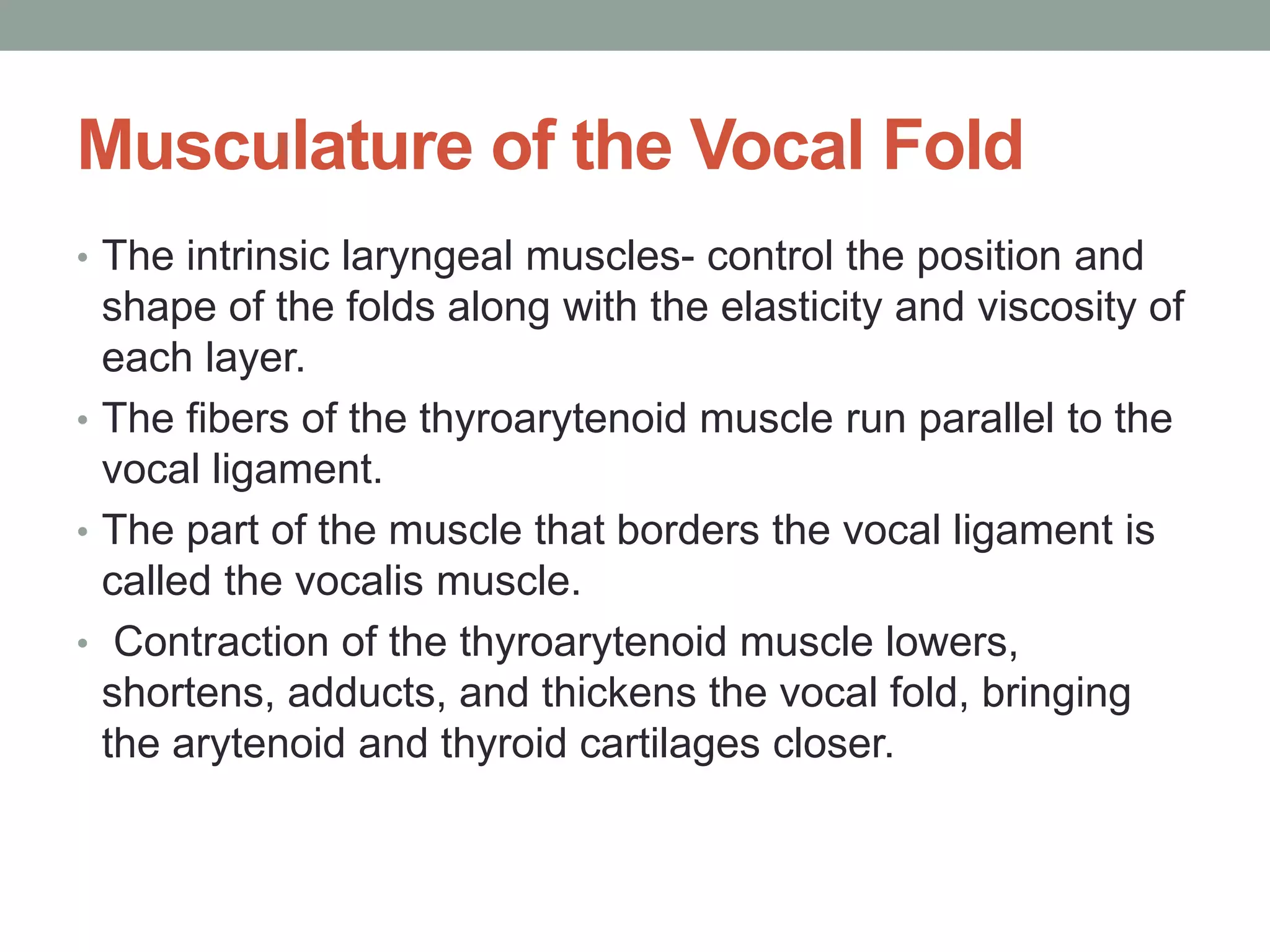 Musculature of the Vocal Fold

• The intrinsic laryngeal muscles- control the position and shape of the folds along with the elasticity and viscosity of each layer.
• The fibers of the thyroarytenoid muscle run parallel to the vocal ligament.
• The part of the muscle that borders the vocal ligament is called the vocalis muscle.
• Contraction of the thyroarytenoid muscle lowers, shortens, adducts, and thickens the vocal fold, bringing the arytenoid and thyroid cartilages closer.